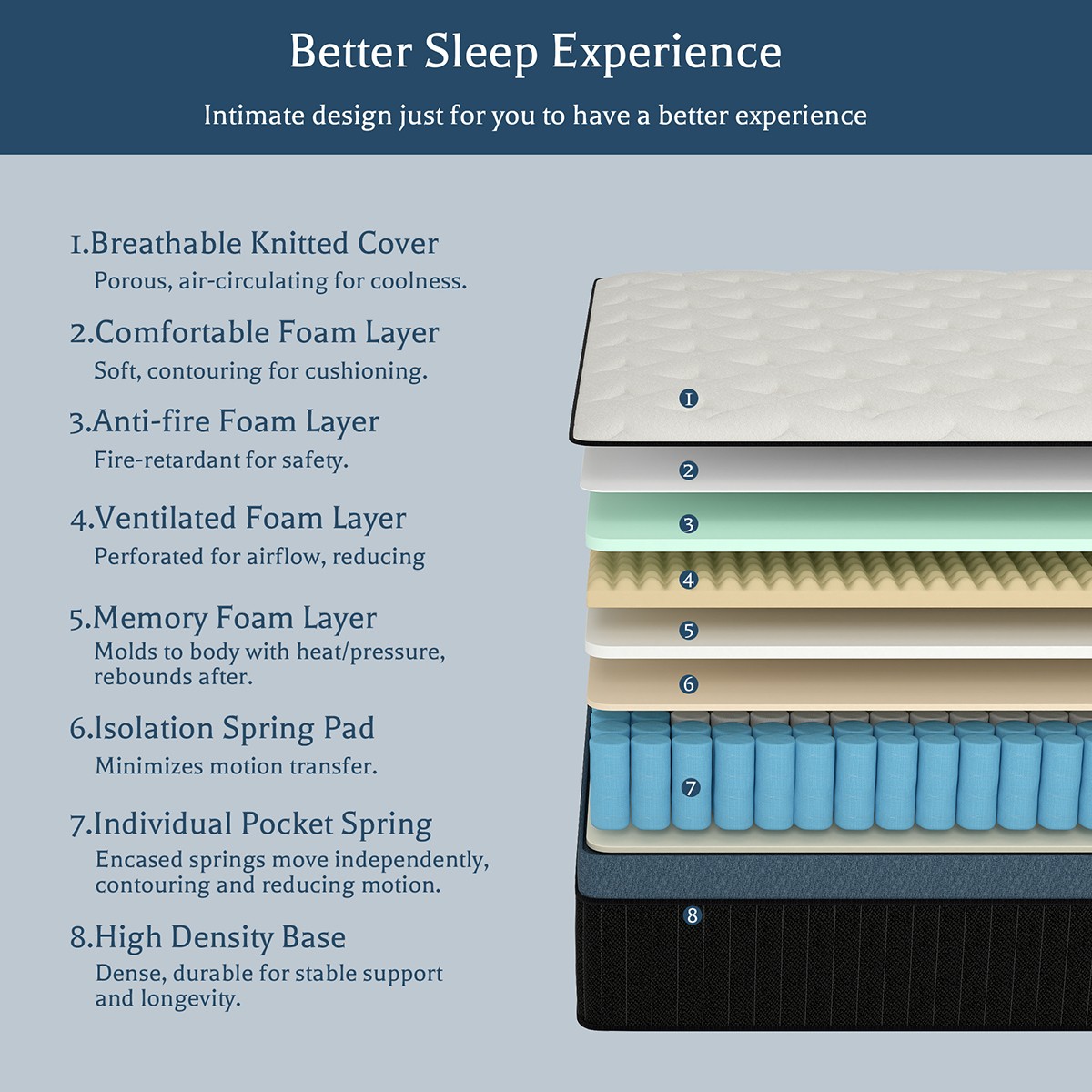 Better Sleep Experience

Intimate design just for you to have a better experience

1.Breathable Knitted Cover
Porous, air-circulating for coolness.

2.Comfortable Foam Layer
Soft, contouring for cushioning.

3.Anti-fire Foam Layer
Fire-retardant for safety.

4.Ventilated Foam Layer
Perforated for airflow, reducing

5.Memory Foam Layer
Molds to body with heat/pressure, rebounds after.

6.Isolation Spring Pad
Minimizes motion transfer.

7.Individual Pocket Spring
Encased springs move independently, contouring and reducing motion.

8.High Density Base
Dense, durable for stable support and longevity.

1
2
3
4
5
6
7
8